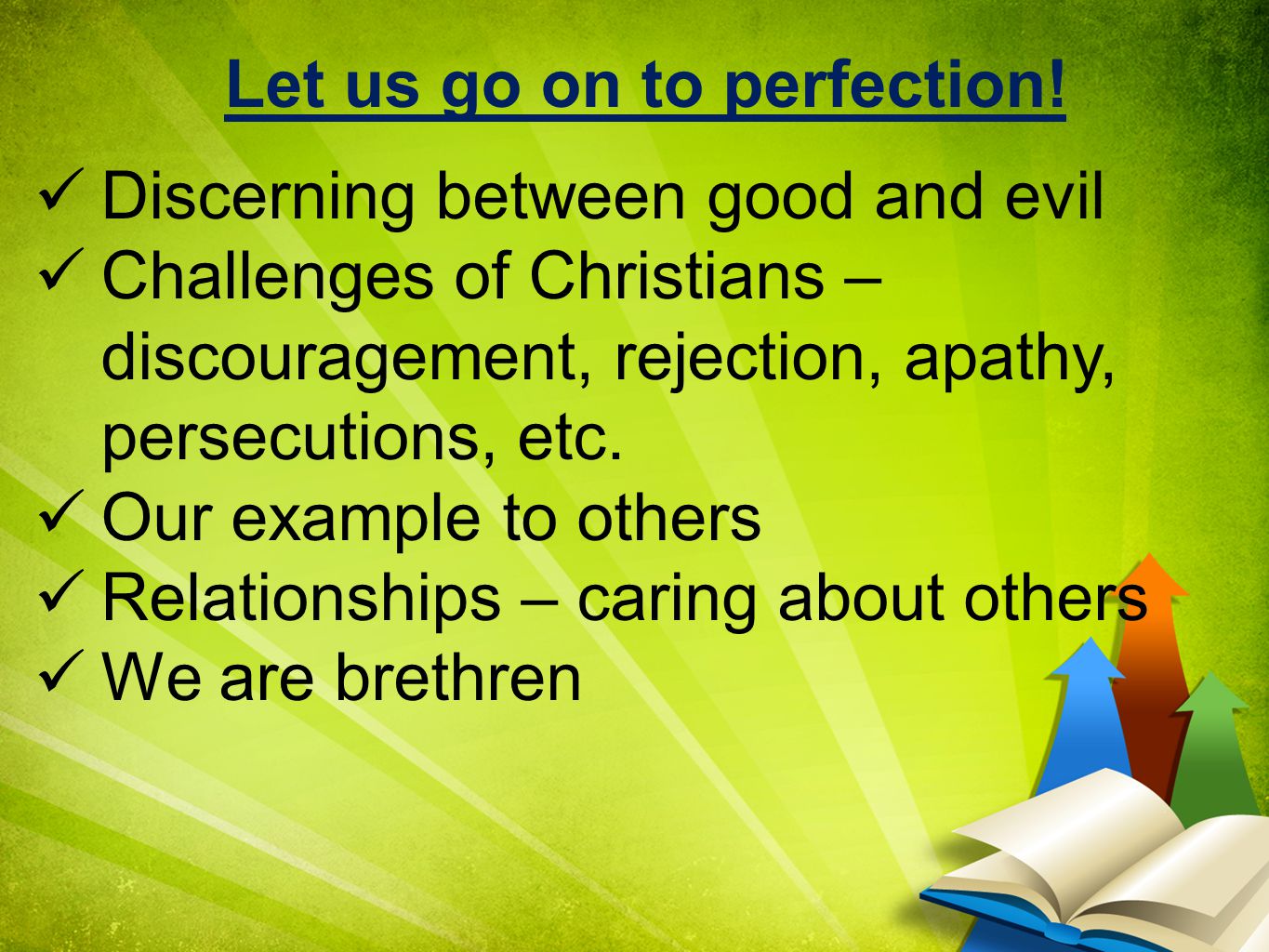 Let us go on to perfection!

✓ Discerning between good and evil
✓ Challenges of Christians – discouragement, rejection, apathy, persecutions, etc.
✓ Our example to others
✓ Relationships – caring about others
✓ We are brethren